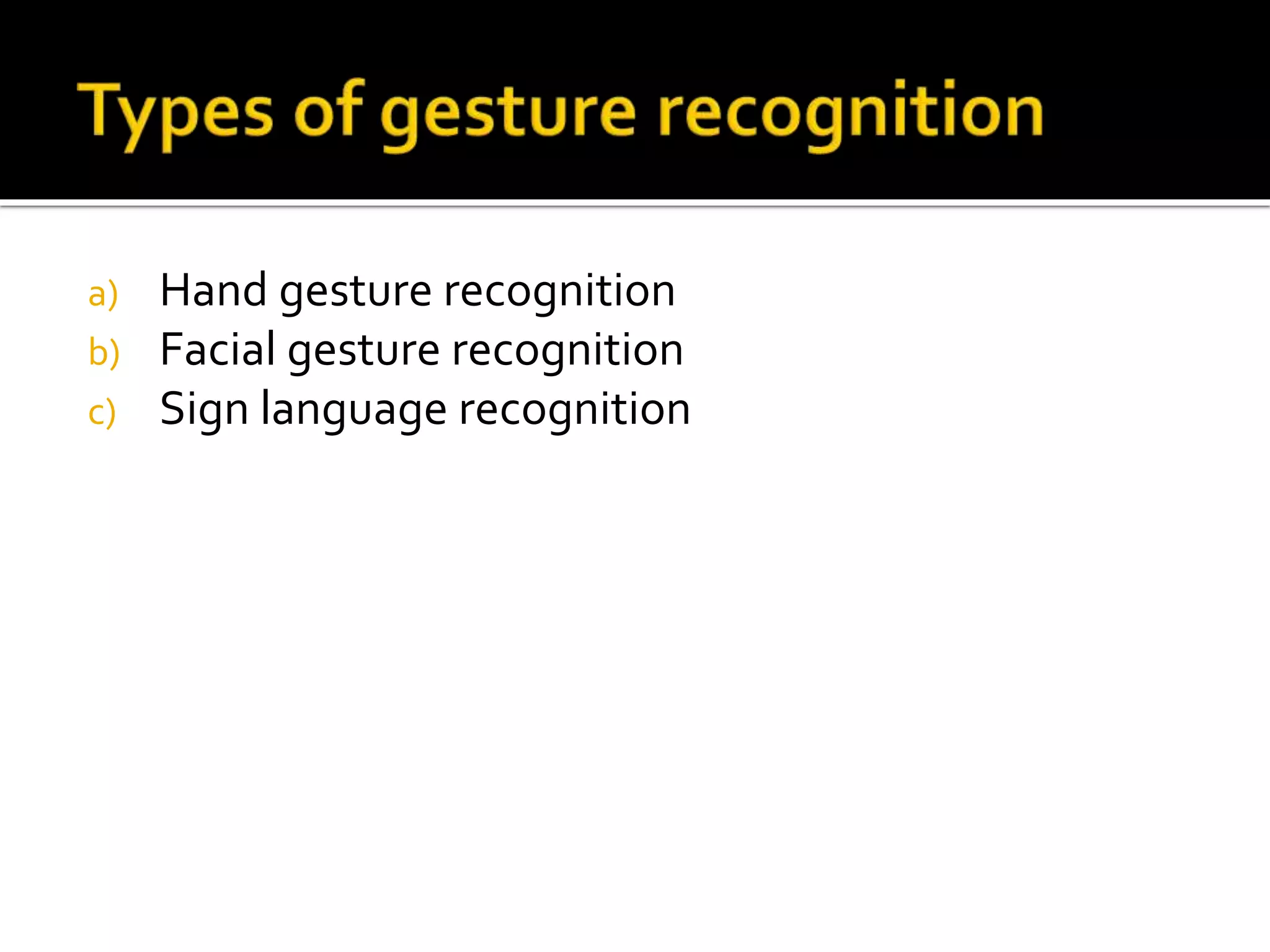 Types of gesture recognition

a) Hand gesture recognition
b) Facial gesture recognition
c) Sign language recognition